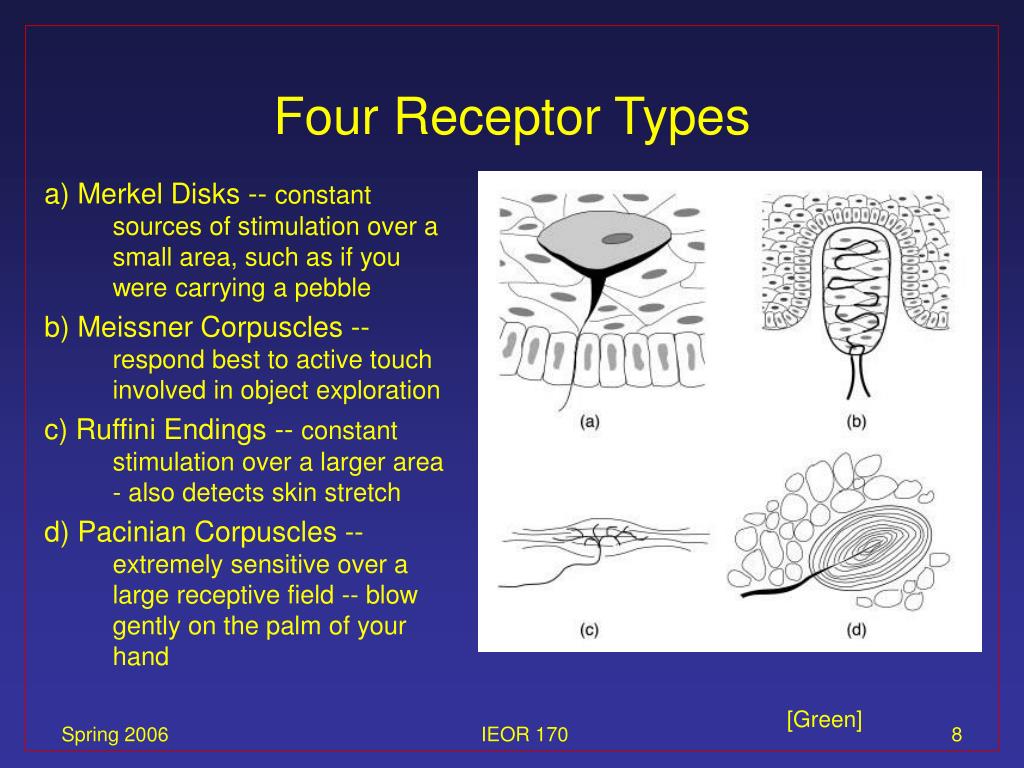 Four Receptor Types

a) Merkel Disks -- constant sources of stimulation over a small area, such as if you were carrying a pebble

b) Meissner Corpuscles -- respond best to active touch involved in object exploration

c) Ruffini Endings -- constant stimulation over a larger area - also detects skin stretch

d) Pacinian Corpuscles -- extremely sensitive over a large receptive field -- blow gently on the palm of your hand

(a)
(b)
(c)
(d)

[Green]

Spring 2006
IEOR 170
8